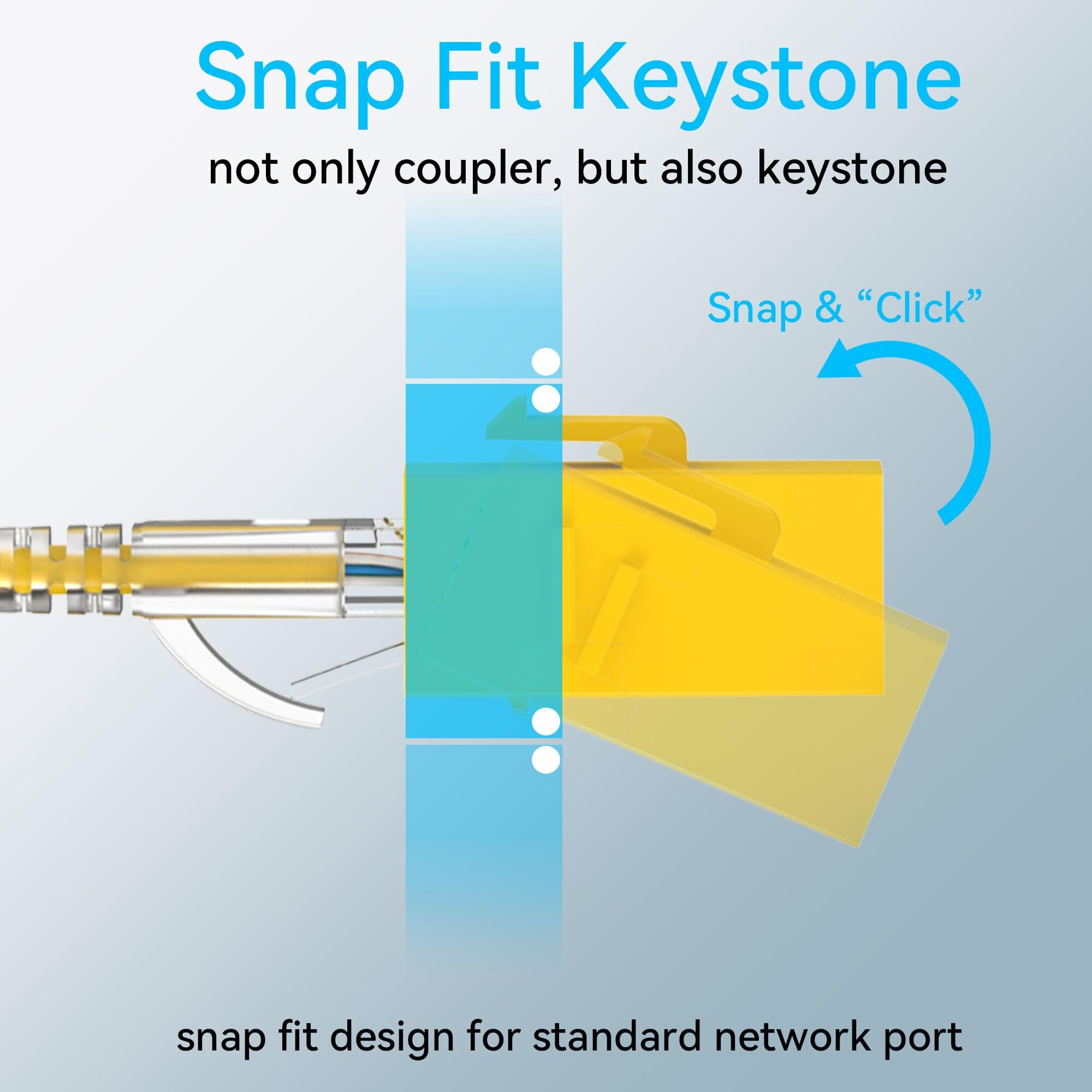 Snap Fit Keystone
not only coupler, but also keystone

Snap & “Click”

snap fit design for standard network port